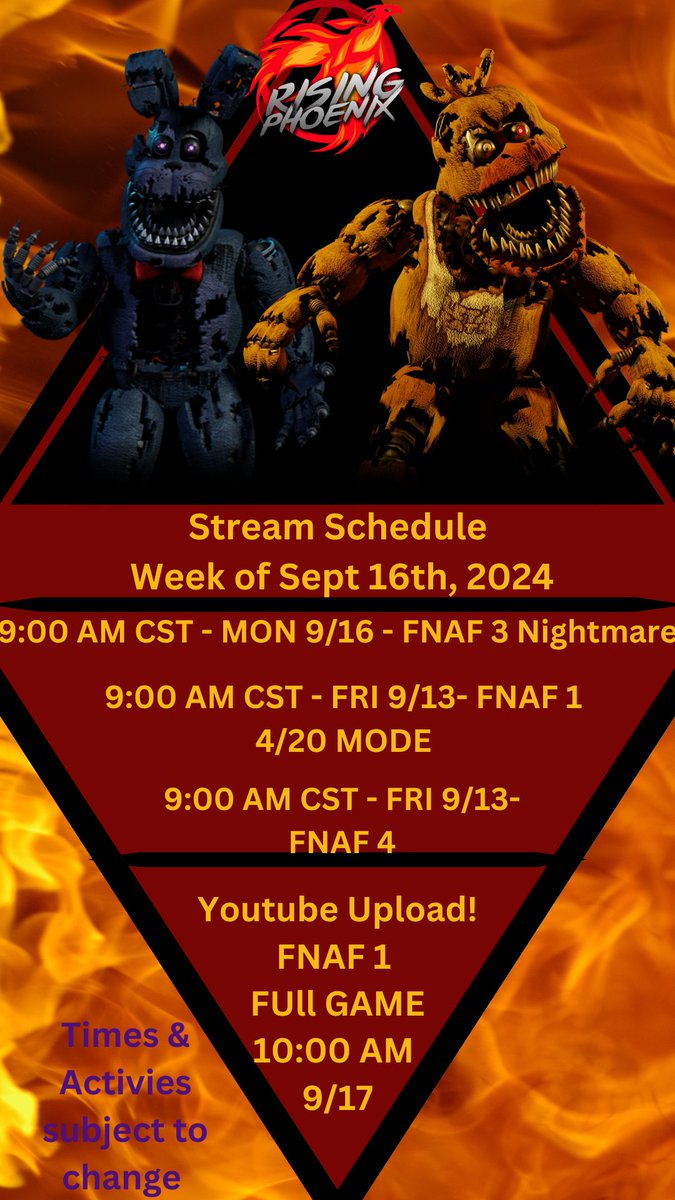 RISING PHOENIX

Stream Schedule
Week of Sept 16th, 2024

9:00 AM CST - MON 9/16 - FNAF 3 Nightmare

9:00 AM CST - FRI 9/13- FNAF 1
4/20 MODE

9:00 AM CST - FRI 9/13-
FNAF 4

Youtube Upload!
FNAF 1
FUll GAME
10:00 AM
9/17

Times & Activies subject to change